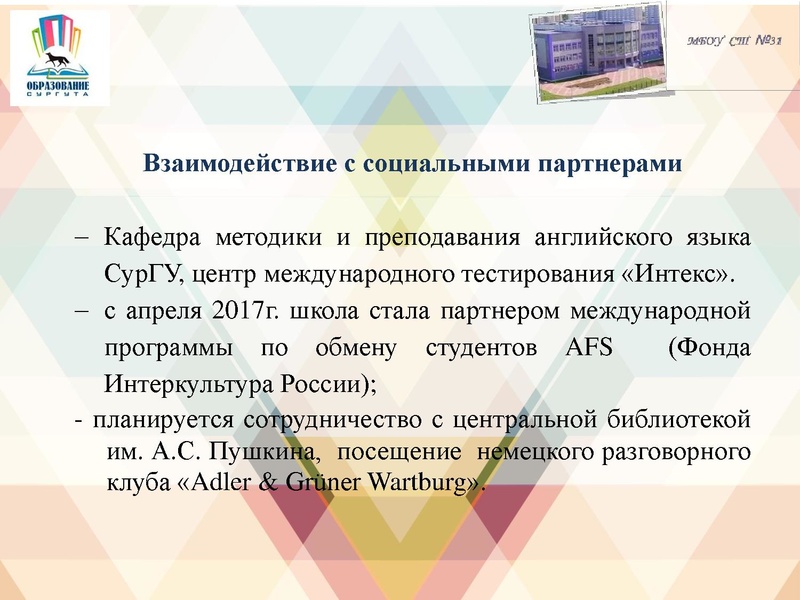 ОБРАЗОВАНИЕ
СУРГУТА

МБОУ СШ №31

Взаимодействие с социальными партнерами

– Кафедра методики и преподавания английского языка СурГУ, центр международного тестирования «Интекс».

– с апреля 2017г. школа стала партнером международной программы по обмену студентов AFS (Фонда Интеркультура России);

- планируется сотрудничество с центральной библиотекой им. А.С. Пушкина, посещение немецкого разговорного клуба «Adler & Grüner Wartburg».